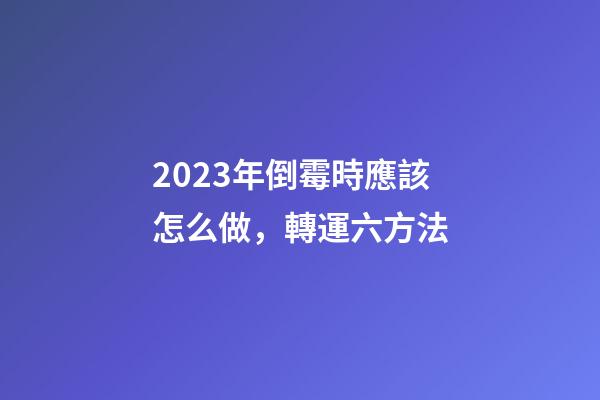 2023年倒霉時應該怎么做，轉運六方法